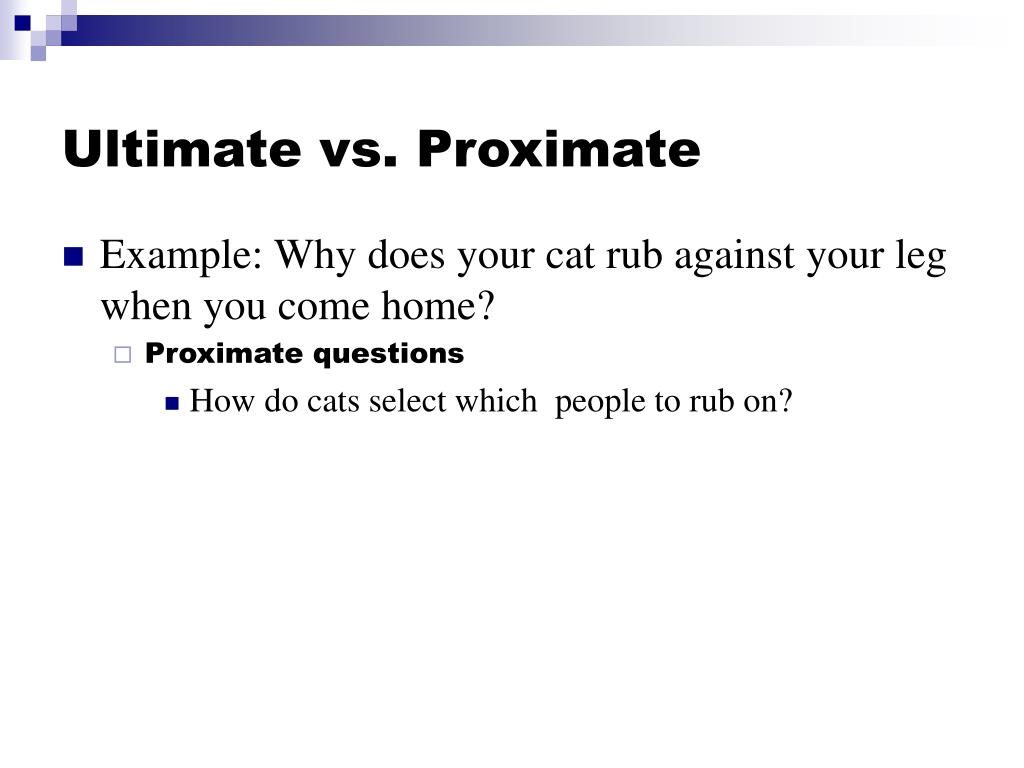 Ultimate vs. Proximate

Example: Why does your cat rub against your leg when you come home?

Proximate questions

How do cats select which people to rub on?